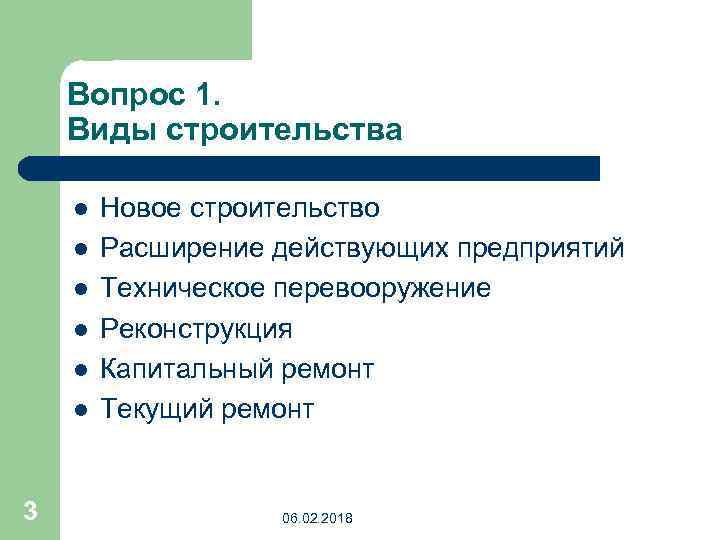 Вопрос 1.
Виды строительства

- Новое строительство
- Расширение действующих предприятий
- Техническое перевооружение
- Реконструкция
- Капитальный ремонт
- Текущий ремонт

3

06.02.2018